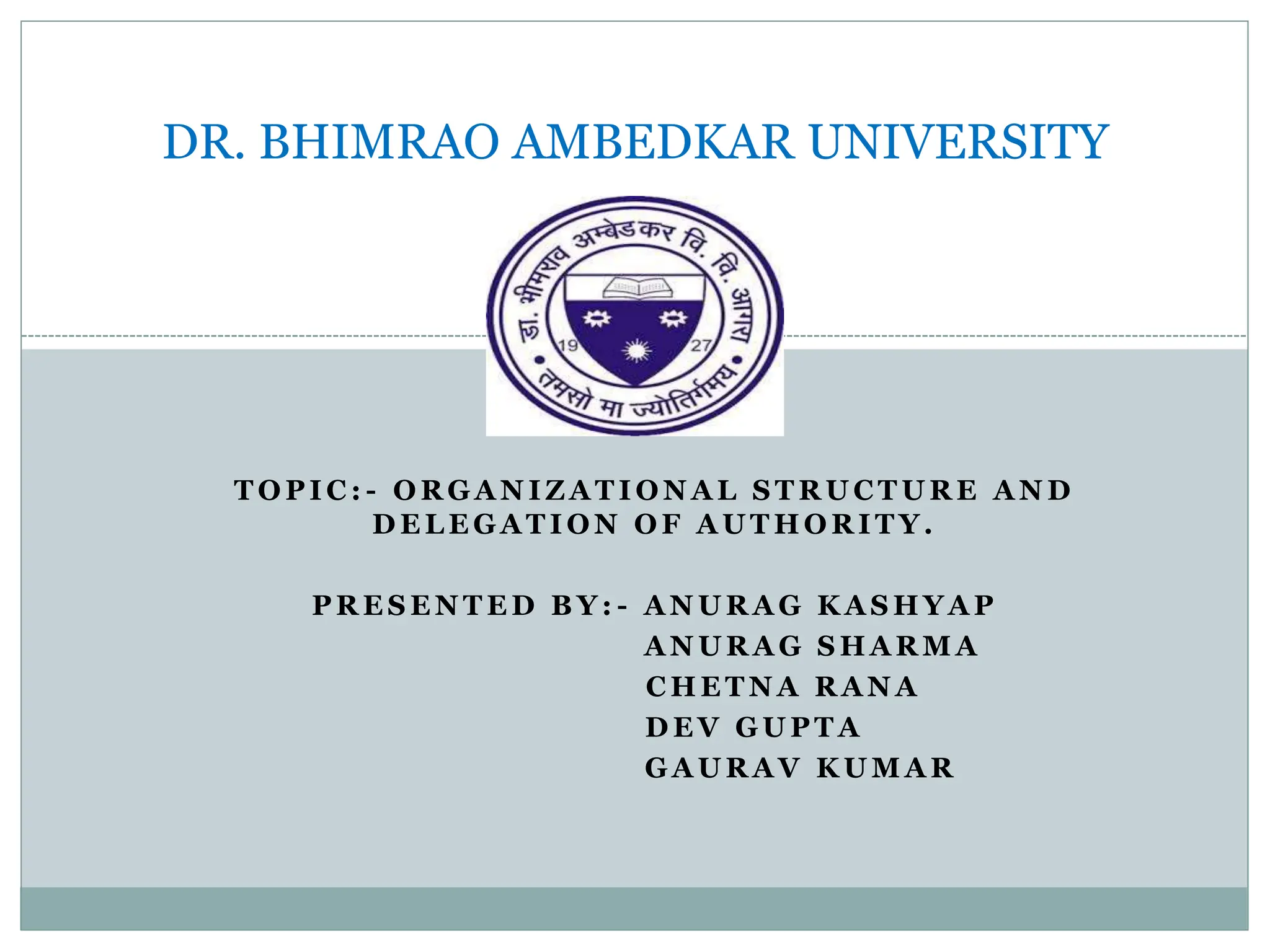 DR. BHIMRAO AMBEDKAR UNIVERSITY

डा. भीमराव अम्बेडकर वि. वि. आगरा

19 27

तमसो मा ज्योतिर्गमय

TOPIC:- ORGANIZATIONAL STRUCTURE AND DELEGATION OF AUTHORITY.

PRESENTED BY:- ANURAG KASHYAP
ANURAG SHARMA
CHETNA RANA
DEV GUPTA
GAURAV KUMAR